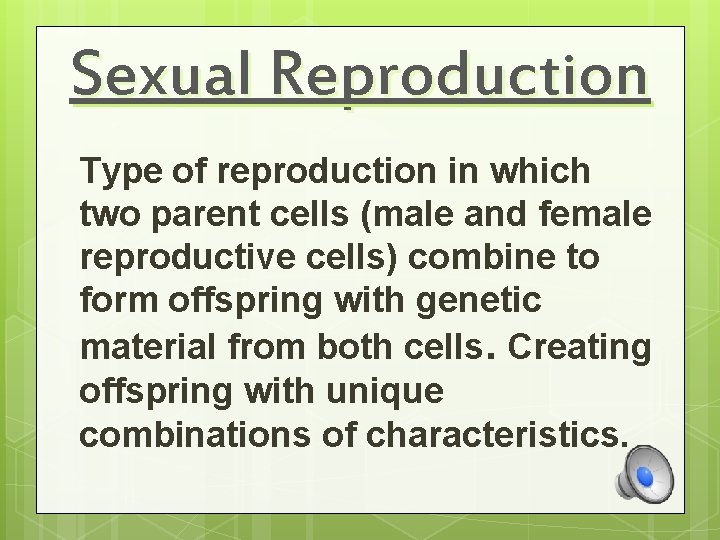 Sexual Reproduction

Type of reproduction in which two parent cells (male and female reproductive cells) combine to form offspring with genetic material from both cells. Creating offspring with unique combinations of characteristics.